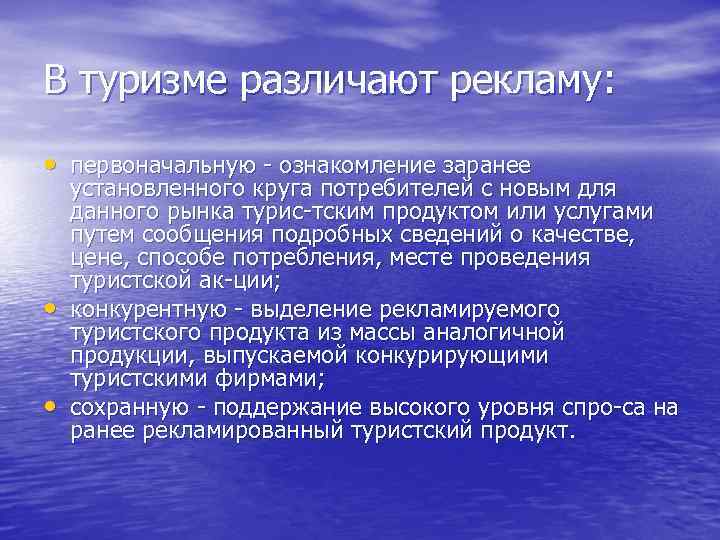 В туризме различают рекламу:

• первоначальную - ознакомление заранее установленного круга потребителей с новым для данного рынка турис-тским продуктом или услугами путем сообщения подробных сведений о качестве, цене, способе потребления, месте проведения туристской ак-ции;
• конкурентную - выделение рекламируемого туристского продукта из массы аналогичной продукции, выпускаемой конкурирующими туристскими фирмами;
• сохранную - поддержание высокого уровня спро-са на ранее рекламированный туристский продукт.